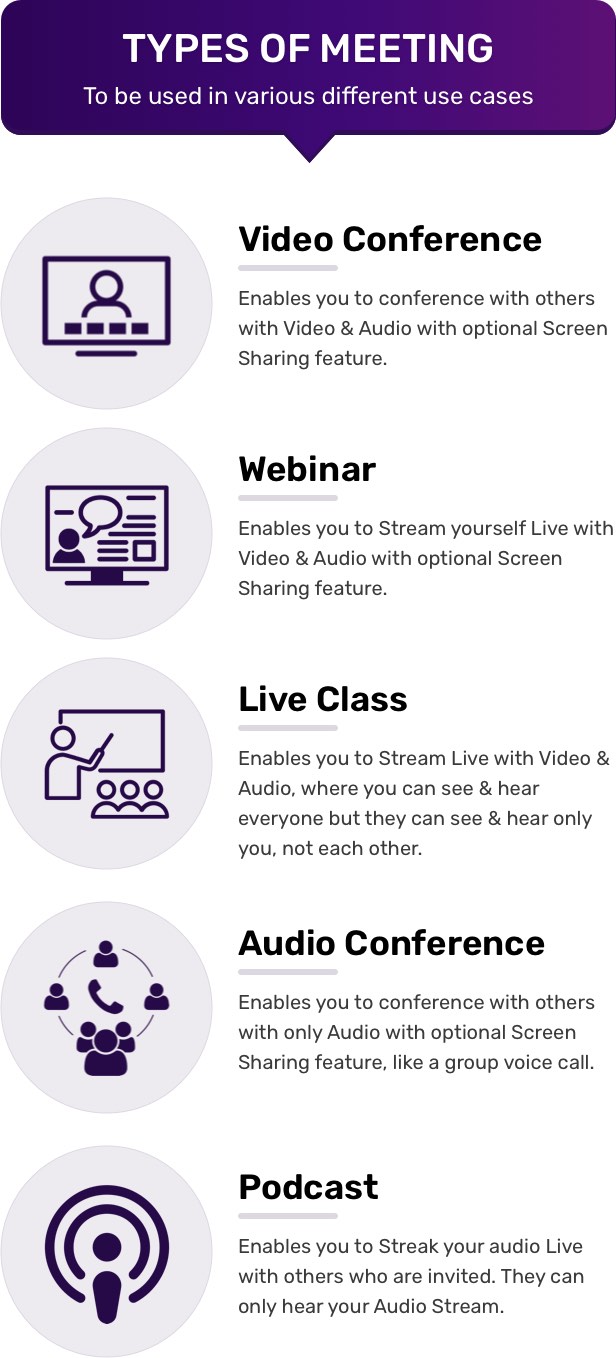 TYPES OF MEETING
To be used in various different use cases

Video Conference
Enables you to conference with others with Video & Audio with optional Screen Sharing feature.

Webinar
Enables you to Stream yourself Live with Video & Audio with optional Screen Sharing feature.

Live Class
Enables you to Stream Live with Video & Audio, where you can see & hear everyone but they can see & hear only you, not each other.

Audio Conference
Enables you to conference with others with only Audio with optional Screen Sharing feature, like a group voice call.

Podcast
Enables you to Streak your audio Live with others who are invited. They can only hear your Audio Stream.